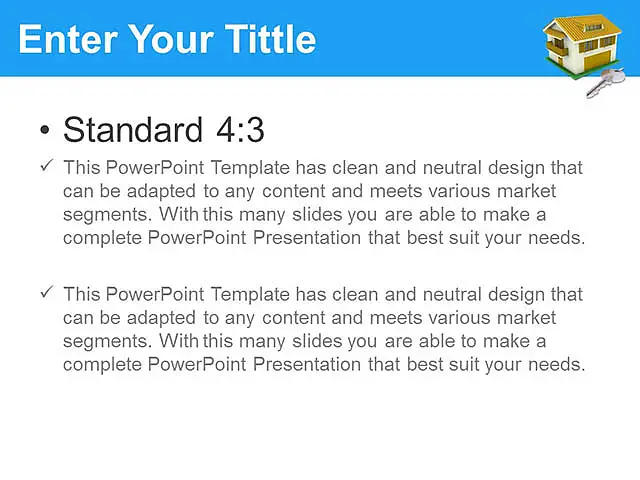 Enter Your Tittle

• Standard 4:3

✓ This PowerPoint Template has clean and neutral design that can be adapted to any content and meets various market segments. With this many slides you are able to make a complete PowerPoint Presentation that best suit your needs.

✓ This PowerPoint Template has clean and neutral design that can be adapted to any content and meets various market segments. With this many slides you are able to make a complete PowerPoint Presentation that best suit your needs.